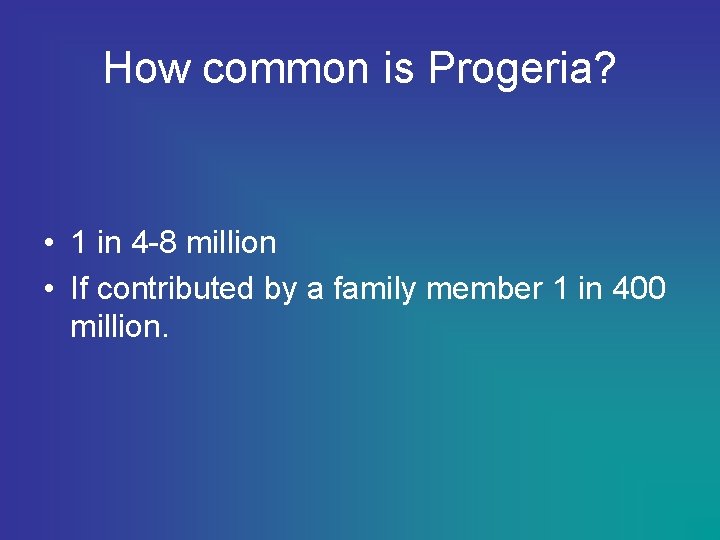 How common is Progeria?

• 1 in 4-8 million
• If contributed by a family member 1 in 400 million.